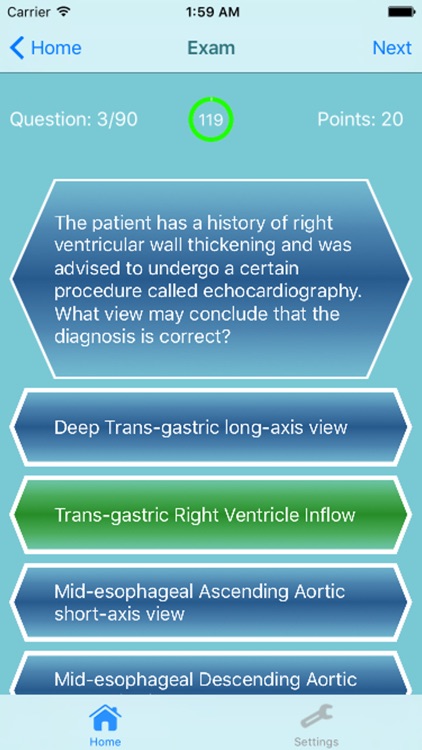 Carrier 1:59 AM

Home Exam Next

Question: 3/90 119 Points: 20

The patient has a history of right ventricular wall thickening and was advised to undergo a certain procedure called echocardiography. What view may conclude that the diagnosis is correct?

Deep Trans-gastric long-axis view

Trans-gastric Right Ventricle Inflow

Mid-esophageal Ascending Aortic short-axis view

Mid-esophageal Descending Aortic

Home Settings